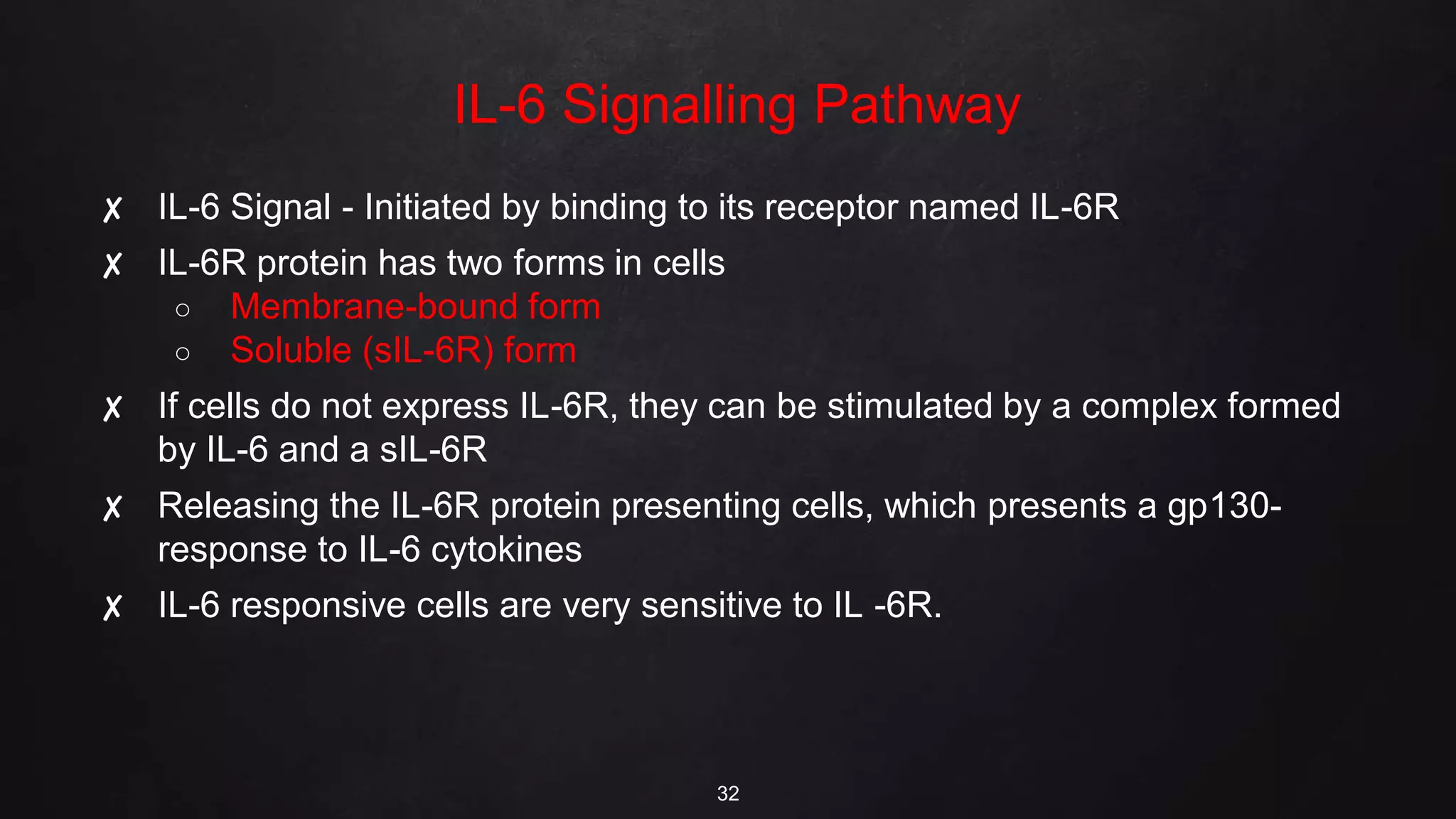 IL-6 Signalling Pathway

✗ IL-6 Signal - Initiated by binding to its receptor named IL-6R

✗ IL-6R protein has two forms in cells
○ Membrane-bound form
○ Soluble (sIL-6R) form

✗ If cells do not express IL-6R, they can be stimulated by a complex formed by IL-6 and a sIL-6R

✗ Releasing the IL-6R protein presenting cells, which presents a gp130-response to IL-6 cytokines

✗ IL-6 responsive cells are very sensitive to IL -6R.

32